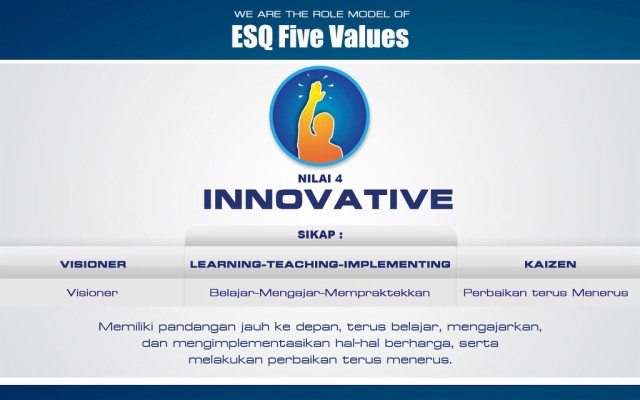 WE ARE THE ROLE MODEL OF
ESQ Five Values

NILAI 4
INNOVATIVE

SIKAP :

| VISIONER | LEARNING-TEACHING-IMPLEMENTING | KAIZEN |
|---|---|---|
| Visioner | Belajar-Mengajar-Mempraktekkan | Perbaikan terus Menerus |

Memiliki pandangan jauh ke depan, terus belajar, mengajarkan, dan mengimplementasikan hal-hal berharga, serta melakukan perbaikan terus menerus.